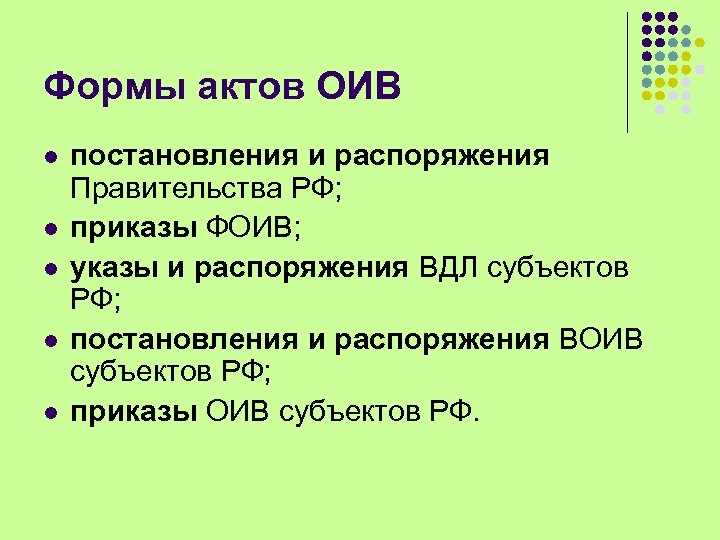 Формы актов ОИВ

- постановления и распоряжения Правительства РФ;
- приказы ФОИВ;
- указы и распоряжения ВДЛ субъектов РФ;
- постановления и распоряжения ВОИВ субъектов РФ;
- приказы ОИВ субъектов РФ.